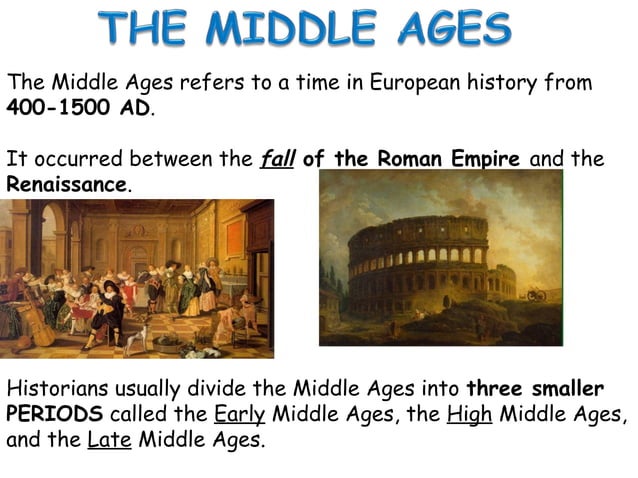 THE MIDDLE AGES

The Middle Ages refers to a time in European history from 400-1500 AD.

It occurred between the fall of the Roman Empire and the Renaissance.

Historians usually divide the Middle Ages into three smaller PERIODS called the Early Middle Ages, the High Middle Ages, and the Late Middle Ages.